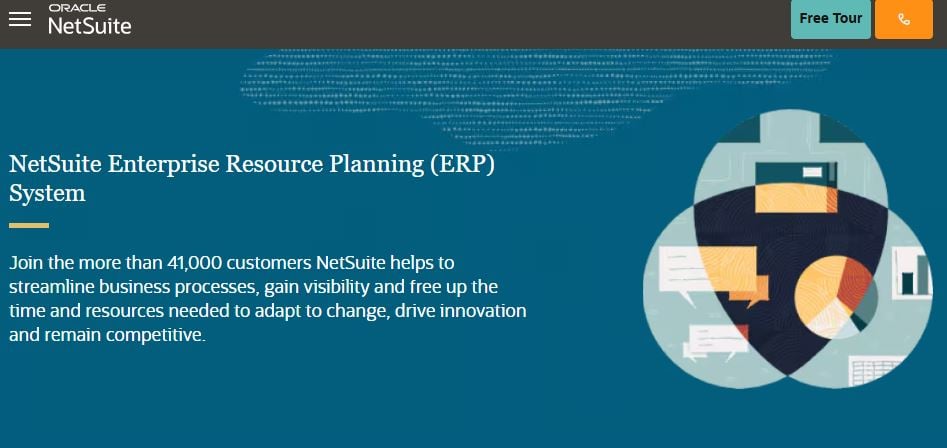 ORACLE
NetSuite

Free Tour

NetSuite Enterprise Resource Planning (ERP) System

Join the more than 41,000 customers NetSuite helps to streamline business processes, gain visibility and free up the time and resources needed to adapt to change, drive innovation and remain competitive.